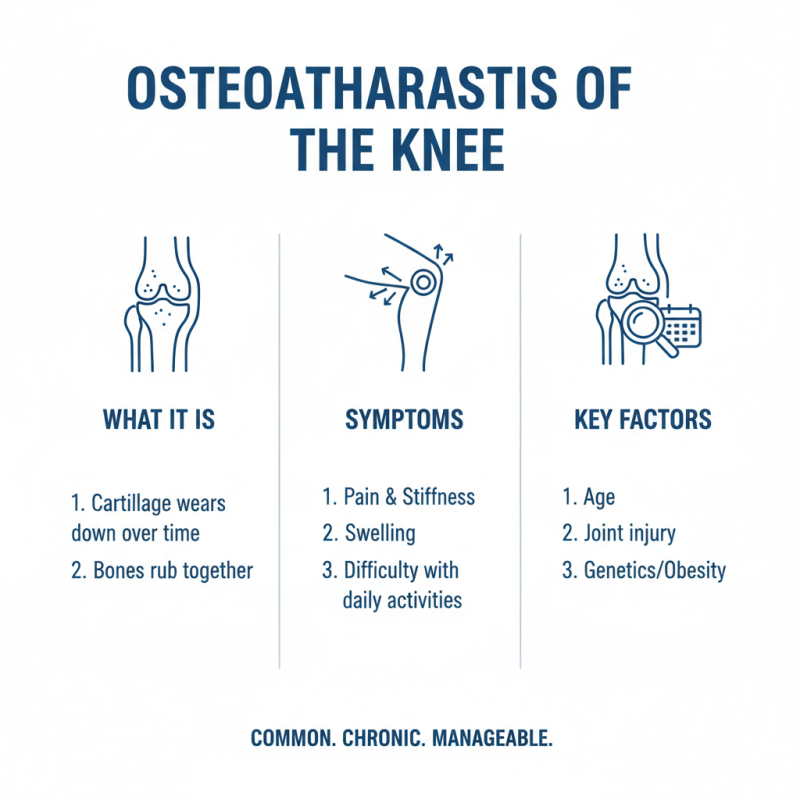 OSTEOATHARASTIS OF THE KNEE

WHAT IT IS

1. Cartillage wears down over time
2. Bones rub together

SYMPTOMS

1. Pain & Stiffness
2. Swelling
3. Difficulty with daily activities

KEY FACTORS

1. Age
2. Joint injury
3. Genetics/Obesity

COMMON. CHRONIC. MANAGEABLE.